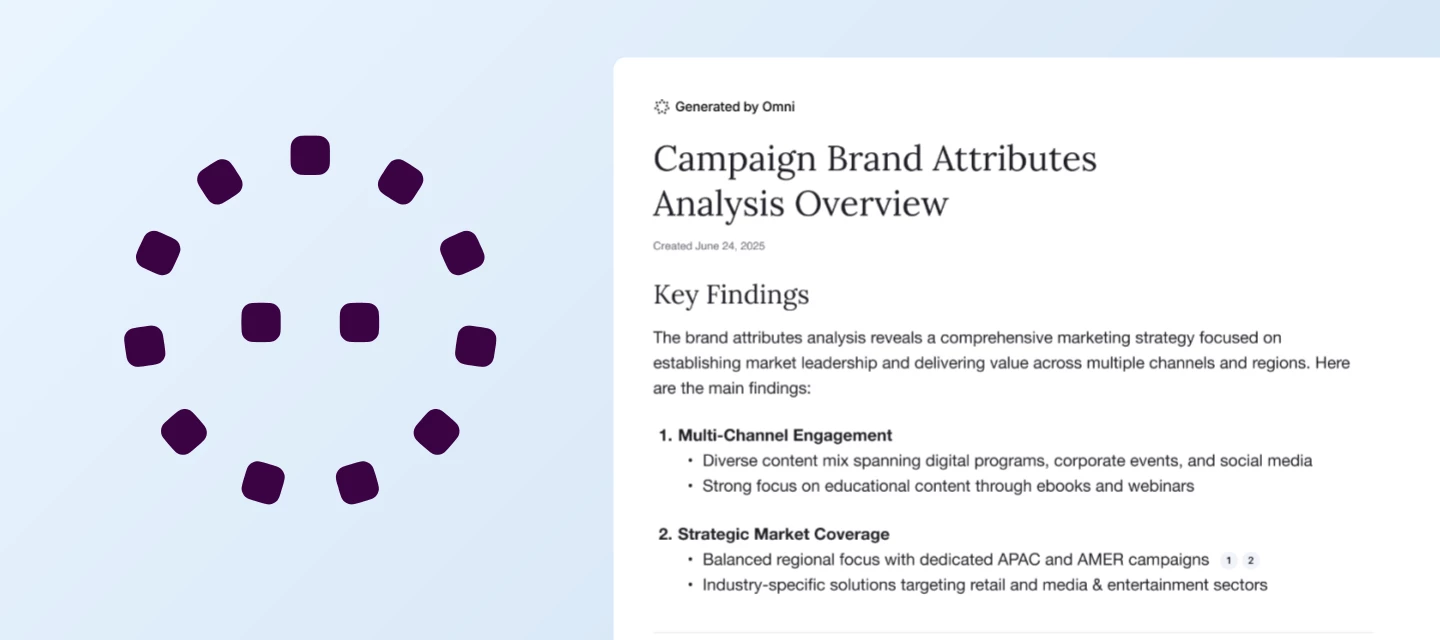 Generated by Omni

Campaign Brand Attributes Analysis Overview

Created June 24, 2025

Key Findings

The brand attributes analysis reveals a comprehensive marketing strategy focused on establishing market leadership and delivering value across multiple channels and regions. Here are the main findings:

1. Multi-Channel Engagement
• Diverse content mix spanning digital programs, corporate events, and social media
• Strong focus on educational content through ebooks and webinars

2. Strategic Market Coverage
• Balanced regional focus with dedicated APAC and AMER campaigns 1 2
• Industry-specific solutions targeting retail and media & entertainment sectors